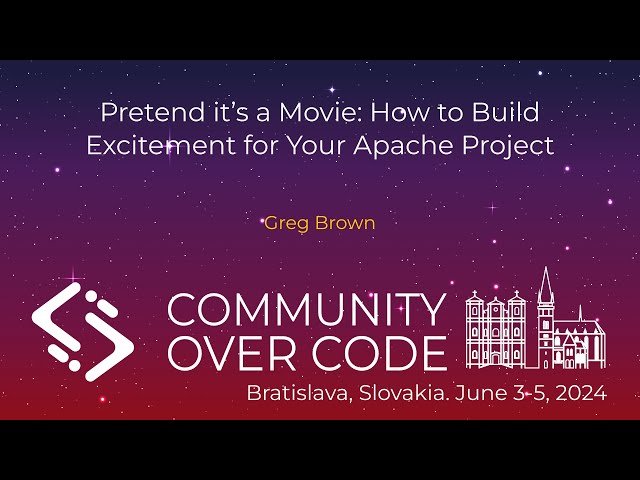 Pretend it's a Movie: How to Build Excitement for Your Apache Project

Greg Brown

COMMUNITY OVER CODE

Bratislava, Slovakia. June 3-5, 2024